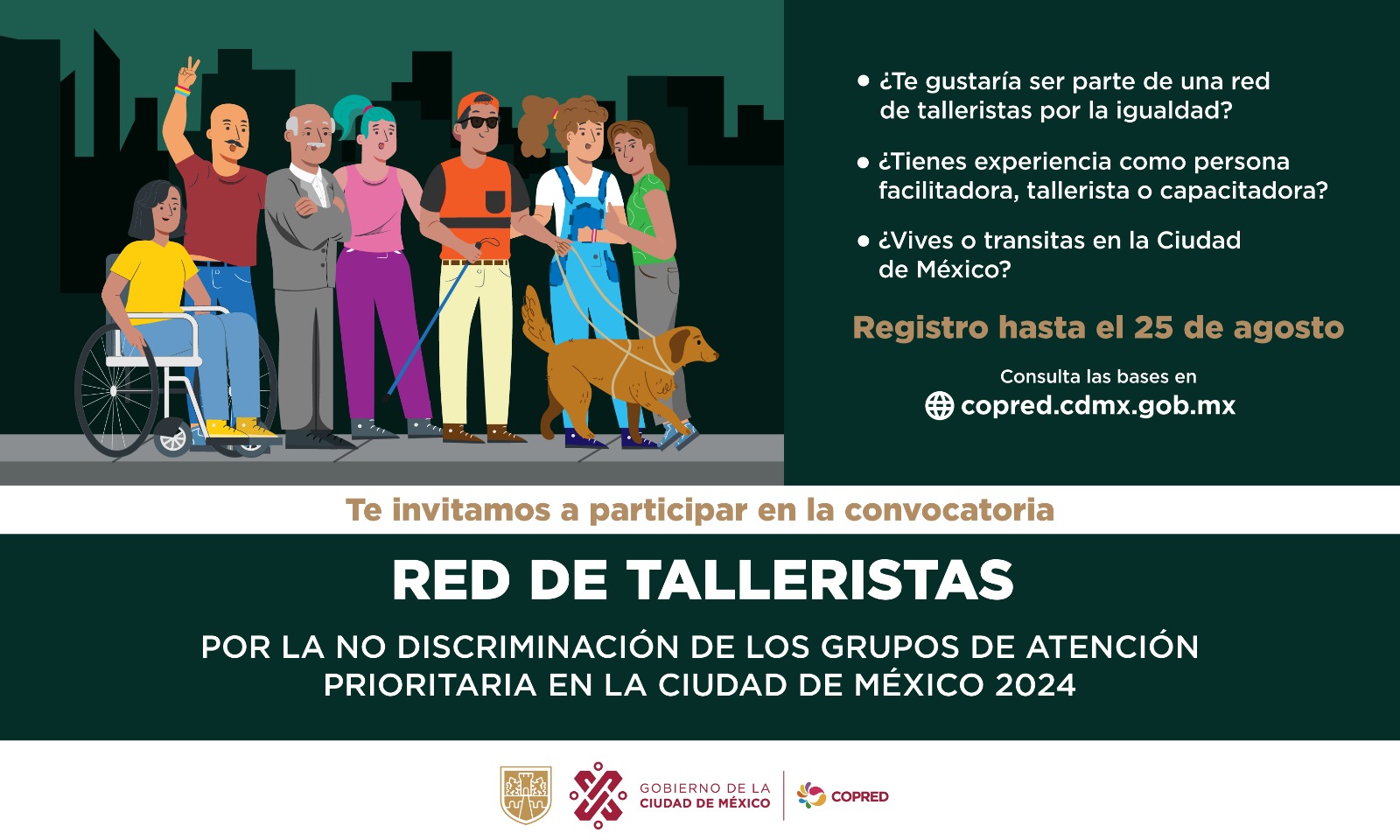 • ¿Te gustaría ser parte de una red de talleristas por la igualdad?

• ¿Tienes experiencia como persona facilitadora, tallerista o capacitadora?

• ¿Vives o transitas en la Ciudad de México?

Registro hasta el 25 de agosto

Consulta las bases en
copred.cdmx.gob.mx

Te invitamos a participar en la convocatoria

RED DE TALLERISTAS

POR LA NO DISCRIMINACIÓN DE LOS GRUPOS DE ATENCIÓN PRIORITARIA EN LA CIUDAD DE MÉXICO 2024

GOBIERNO DE LA CIUDAD DE MÉXICO

COPRED